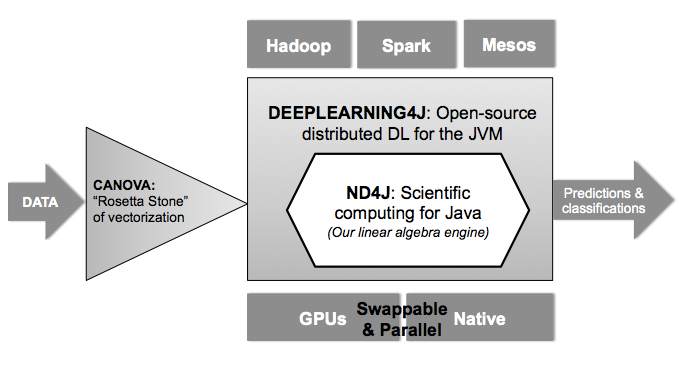 Hadoop

Spark

Mesos

DATA

CANOVA: "Rosetta Stone" of vectorization

DEEPLEARNING4J: Open-source distributed DL for the JVM

ND4J: Scientific computing for Java

(Our linear algebra engine)

Predictions & classifications

GPUs

Swappable & Parallel

Native